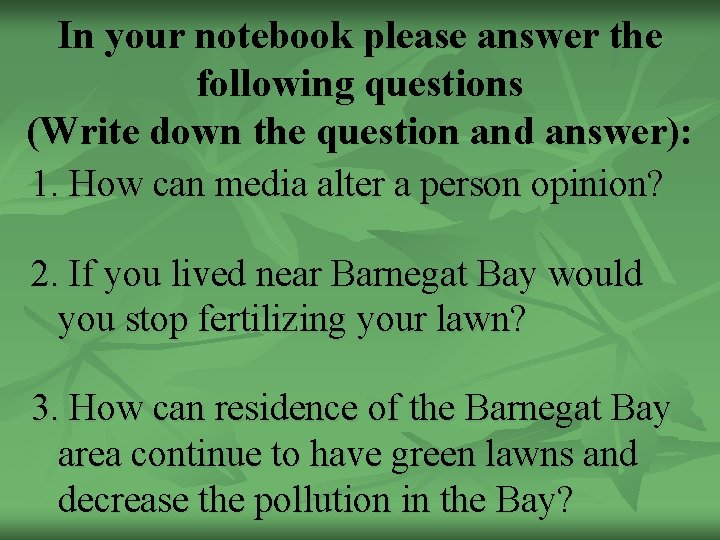 In your notebook please answer the following questions
(Write down the question and answer):

1. How can media alter a person opinion?

2. If you lived near Barnegat Bay would you stop fertilizing your lawn?

3. How can residence of the Barnegat Bay area continue to have green lawns and decrease the pollution in the Bay?